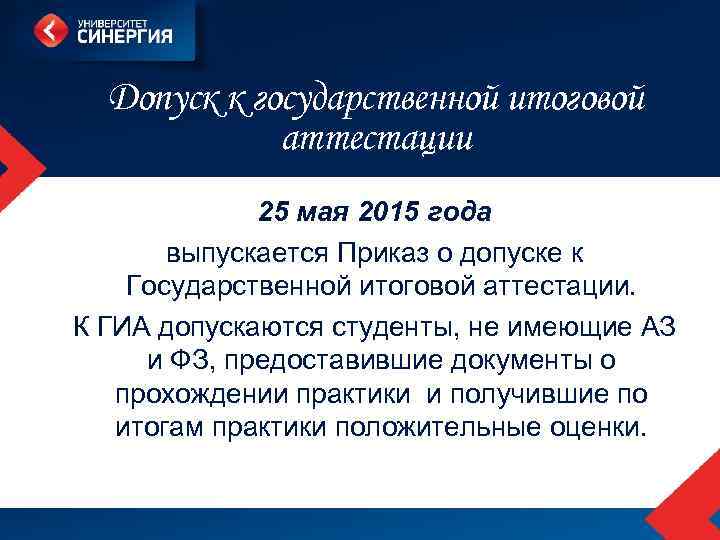 УНИВЕРСИТЕТ СИНЕРГИЯ

Допуск к государственной итоговой аттестации

25 мая 2015 года

выпускается Приказ о допуске к Государственной итоговой аттестации.

К ГИА допускаются студенты, не имеющие АЗ и ФЗ, предоставившие документы о прохождении практики и получившие по итогам практики положительные оценки.